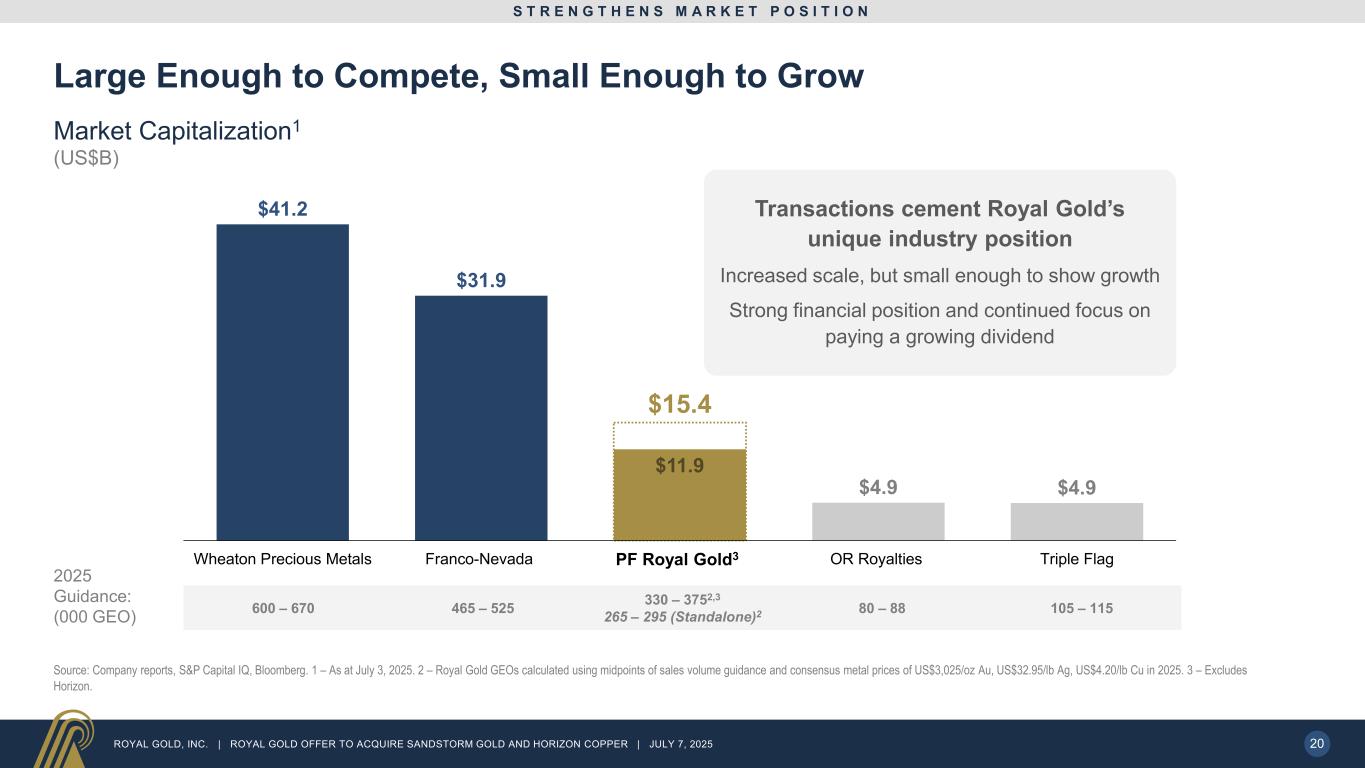 STRENGTHENS MARKET POSITION

Large Enough to Compete, Small Enough to Grow

Market Capitalization$^1$
(US$B)

Transactions cement Royal Gold's unique industry position

Increased scale, but small enough to show growth

Strong financial position and continued focus on paying a growing dividend

$41.2

$31.9

$15.4

$11.9

$4.9

$4.9

| | Wheaton Precious Metals | Franco-Nevada | PF Royal Gold$^3$ | OR Royalties | Triple Flag |
|---|---|---|---|---|---|
| 2025 Guidance: (000 GEO) | 600 – 670 | 465 – 525 | 330 – 375$^{2,3}$ 265 – 295 (Standalone)$^2$ | 80 – 88 | 105 – 115 |

Source: Company reports, S&P Capital IQ, Bloomberg. 1 – As at July 3, 2025. 2 – Royal Gold GEOs calculated using midpoints of sales volume guidance and consensus metal prices of US$3,025/oz Au, US$32.95/lb Ag, US$4.20/lb Cu in 2025. 3 – Excludes Horizon.

ROYAL GOLD, INC. | ROYAL GOLD OFFER TO ACQUIRE SANDSTORM GOLD AND HORIZON COPPER | JULY 7, 2025

20